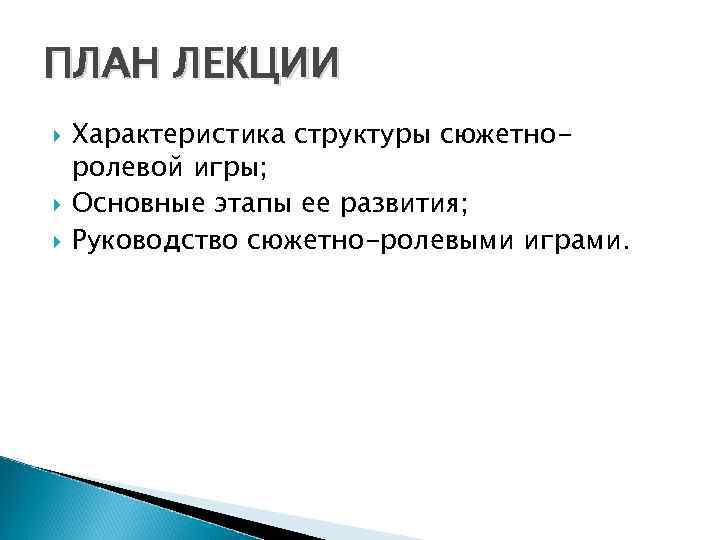 ПЛАН ЛЕКЦИИ

Характеристика структуры сюжетно-ролевой игры;

Основные этапы ее развития;

Руководство сюжетно-ролевыми играми.